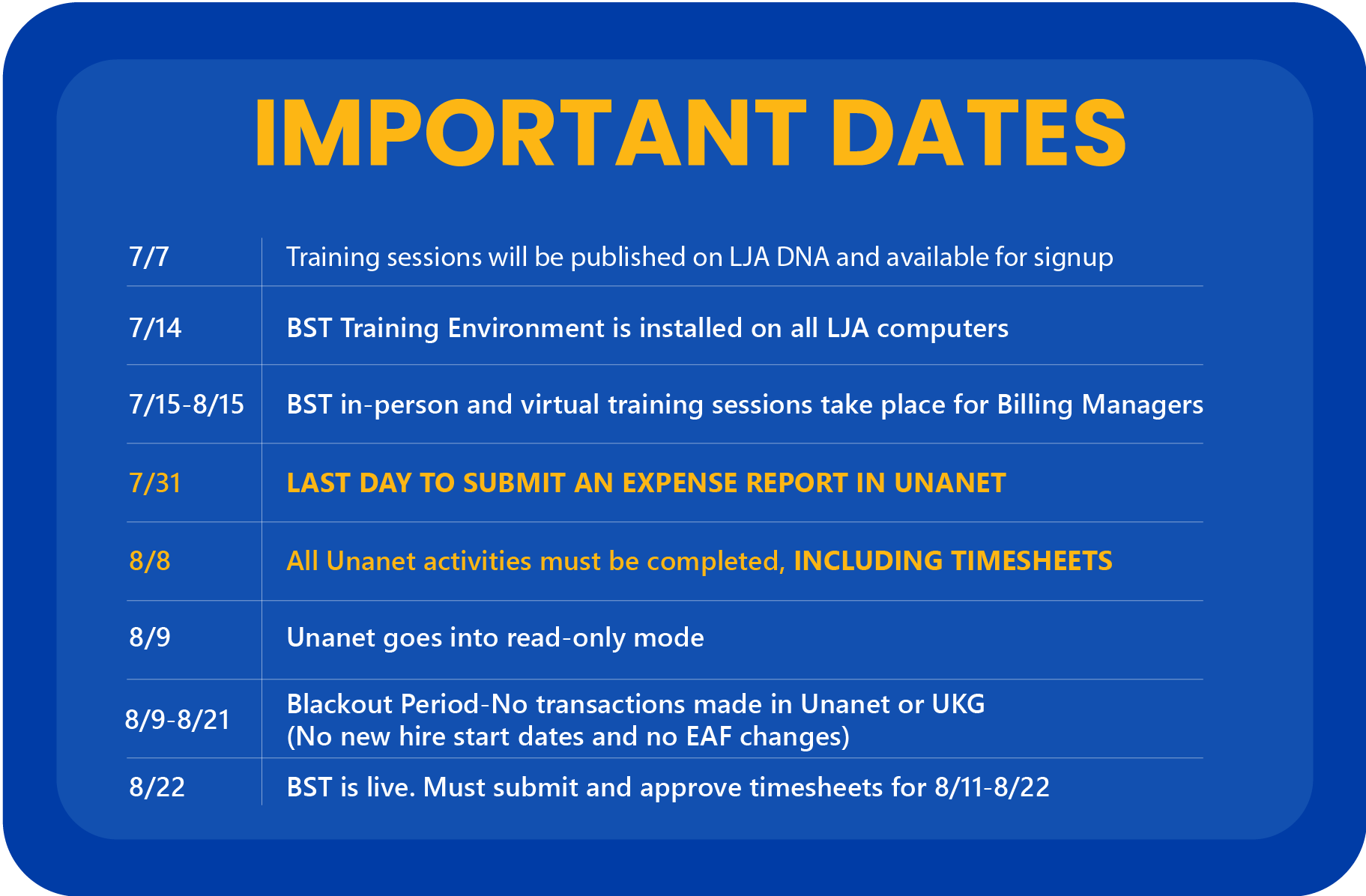 IMPORTANT DATES

| | |
|---|---|
| 7/7 | Training sessions will be published on LJA DNA and available for signup |
| 7/14 | BST Training Environment is installed on all LJA computers |
| 7/15-8/15 | BST in-person and virtual training sessions take place for Billing Managers |
| 7/31 | LAST DAY TO SUBMIT AN EXPENSE REPORT IN UNANET |
| 8/8 | All Unanet activities must be completed, INCLUDING TIMESHEETS |
| 8/9 | Unanet goes into read-only mode |
| 8/9-8/21 | Blackout Period-No transactions made in Unanet or UKG (No new hire start dates and no EAF changes) |
| 8/22 | BST is live. Must submit and approve timesheets for 8/11-8/22 |